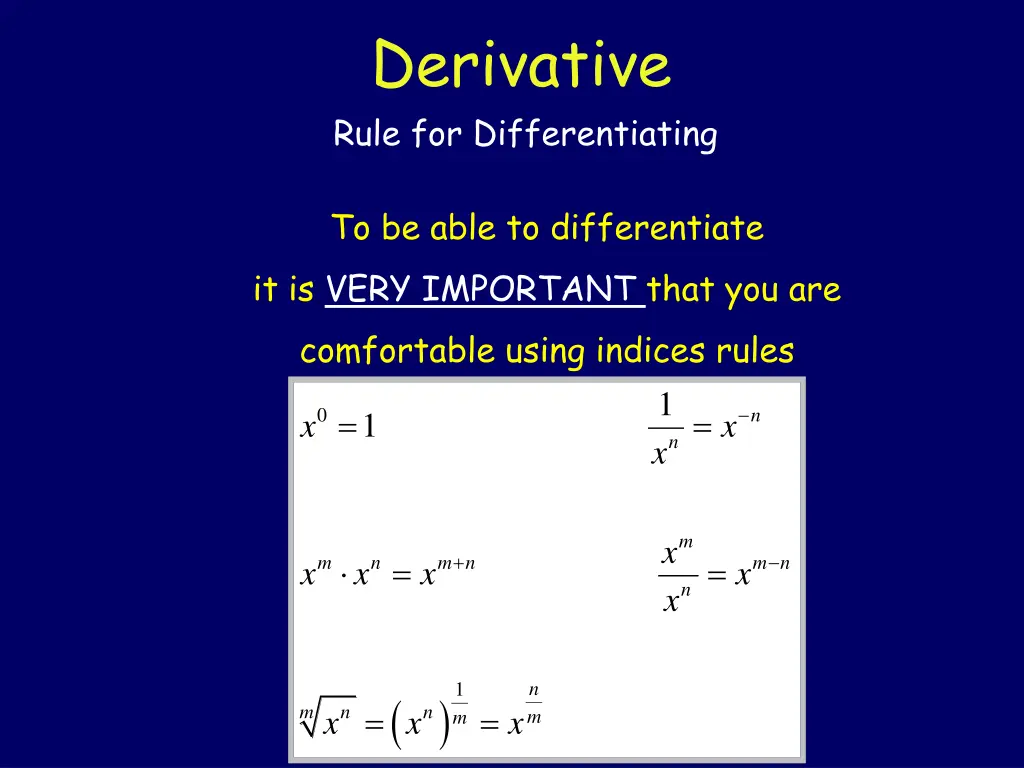 Derivative

Rule for Differentiating

To be able to differentiate it is VERY IMPORTANT that you are comfortable using indices rules

$x^0 = 1$

$\frac{1}{x^n} = x^{-n}$

$x^m \cdot x^n = x^{m+n}$

$\frac{x^m}{x^n} = x^{m-n}$

$\sqrt[m]{x^n} = \left(x^n\right)^{\frac{1}{m}} = x^{\frac{n}{m}}$